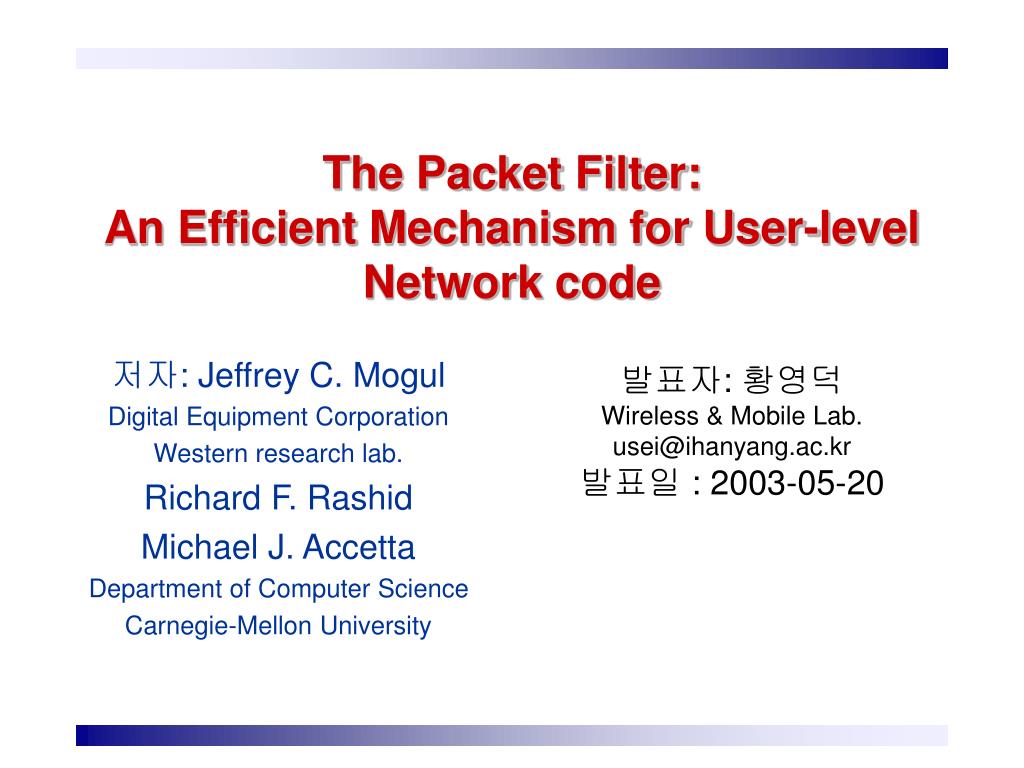 The Packet Filter:
An Efficient Mechanism for User-level Network code

저자: Jeffrey C. Mogul
Digital Equipment Corporation
Western research lab.
Richard F. Rashid
Michael J. Accetta
Department of Computer Science
Carnegie-Mellon University

발표자: 황영덕
Wireless & Mobile Lab.
usei@ihanyang.ac.kr
발표일 : 2003-05-20